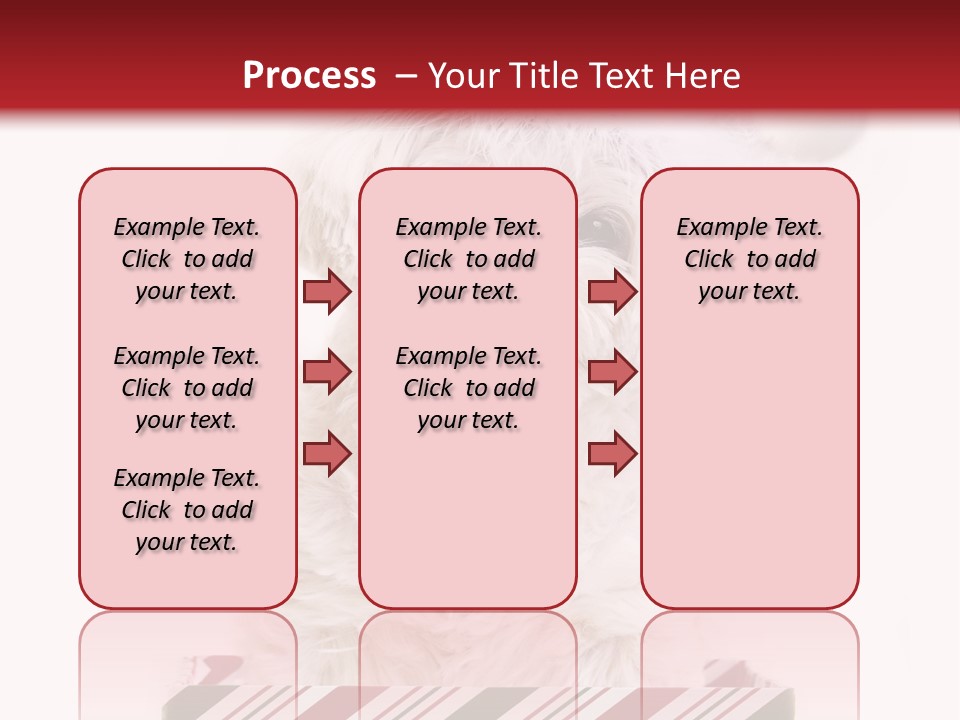 Process – Your Title Text Here

Example Text. Click to add your text.

Example Text. Click to add your text.

Example Text. Click to add your text.

Example Text. Click to add your text.

Example Text. Click to add your text.

Example Text. Click to add your text.